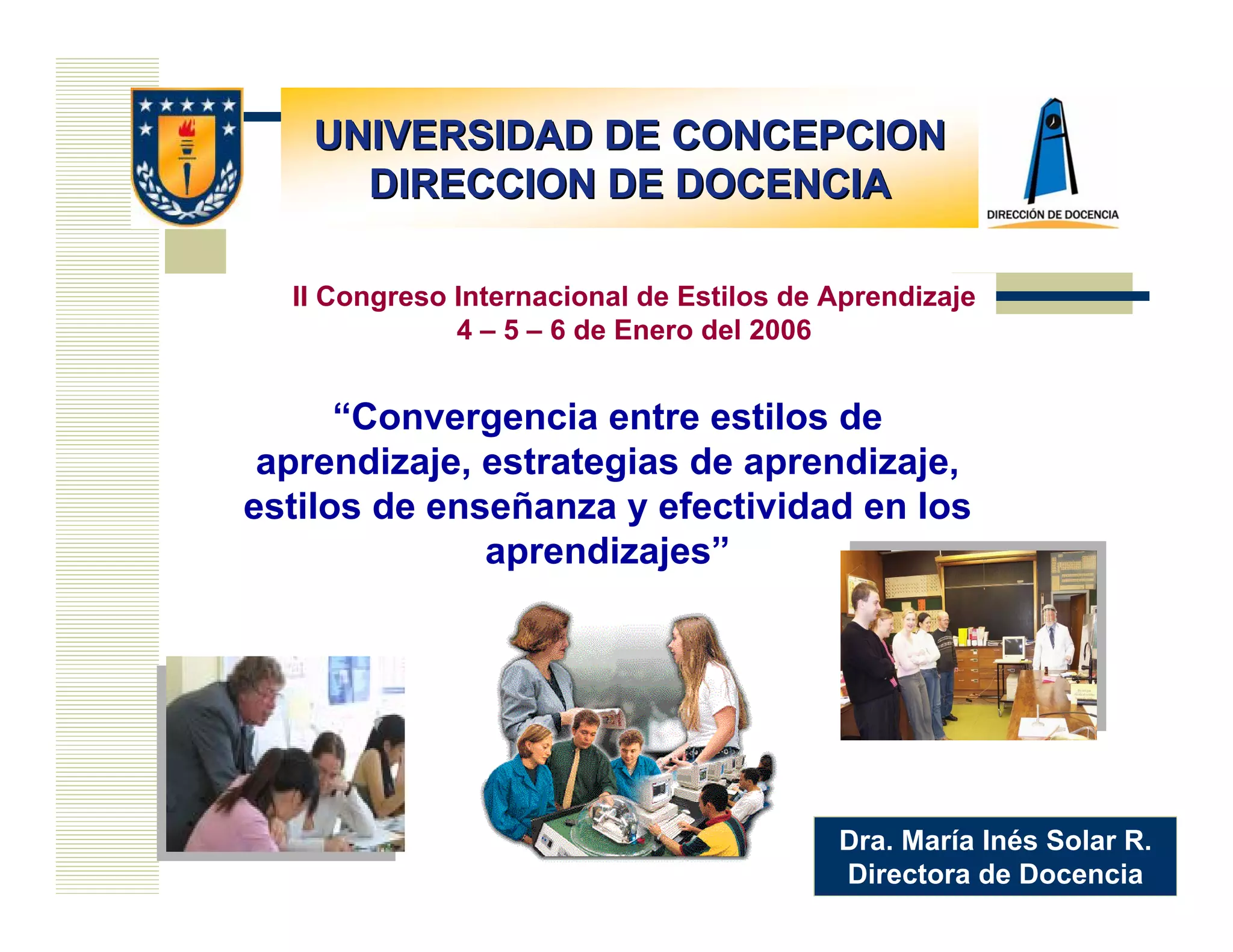 UNIVERSIDAD DE CONCEPCION
DIRECCION DE DOCENCIA

DIRECCIÓN DE DOCENCIA

II Congreso Internacional de Estilos de Aprendizaje
4 – 5 – 6 de Enero del 2006

“Convergencia entre estilos de aprendizaje, estrategias de aprendizaje, estilos de enseñanza y efectividad en los aprendizajes”

Dra. María Inés Solar R.
Directora de Docencia